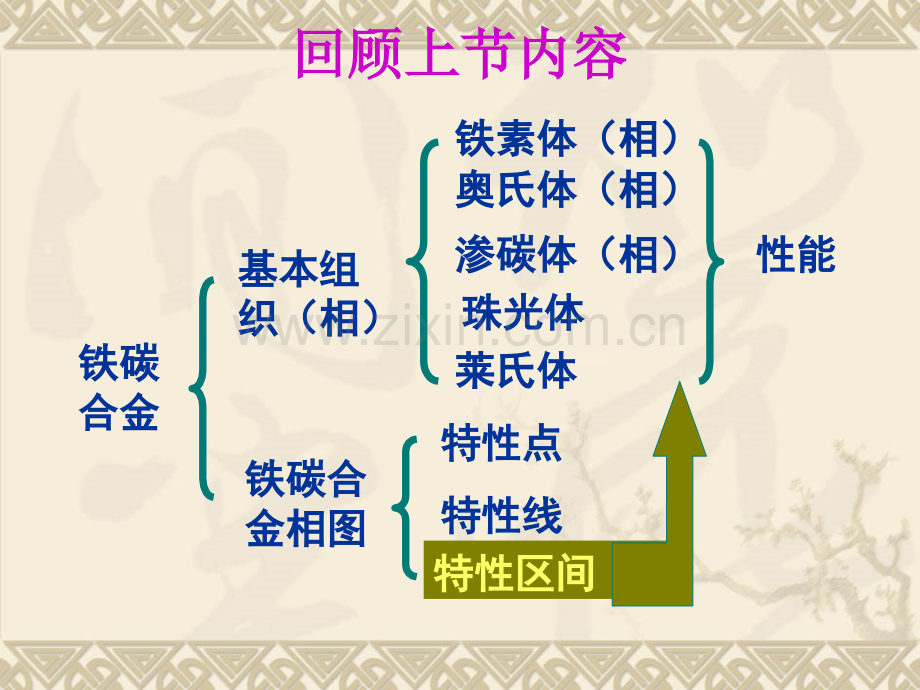 回顾上节内容

铁碳合金

基本组织（相）

铁素体（相）
奥氏体（相）
渗碳体（相）
珠光体
莱氏体

性能

铁碳合金相图

特性点
特性线
特性区间

www.zixin.com.cn